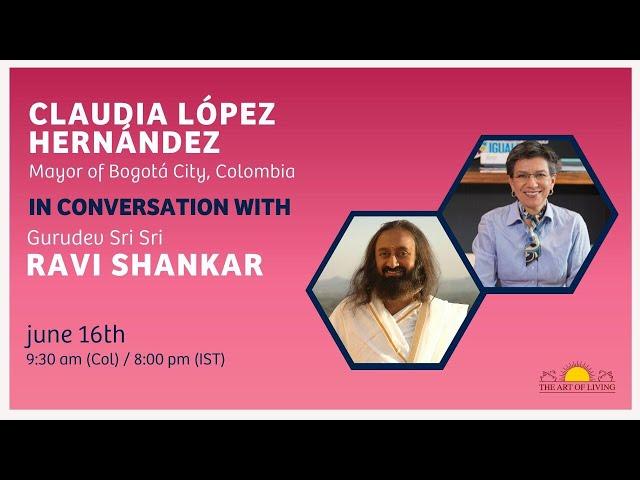 CLAUDIA LÓPEZ HERNÁNDEZ
Mayor of Bogotá City, Colombia

IN CONVERSATION WITH

Gurudev Sri Sri
RAVI SHANKAR

june 16th
9:30 am (Col) / 8:00 pm (IST)

IGUAL

THE ART OF LIVING